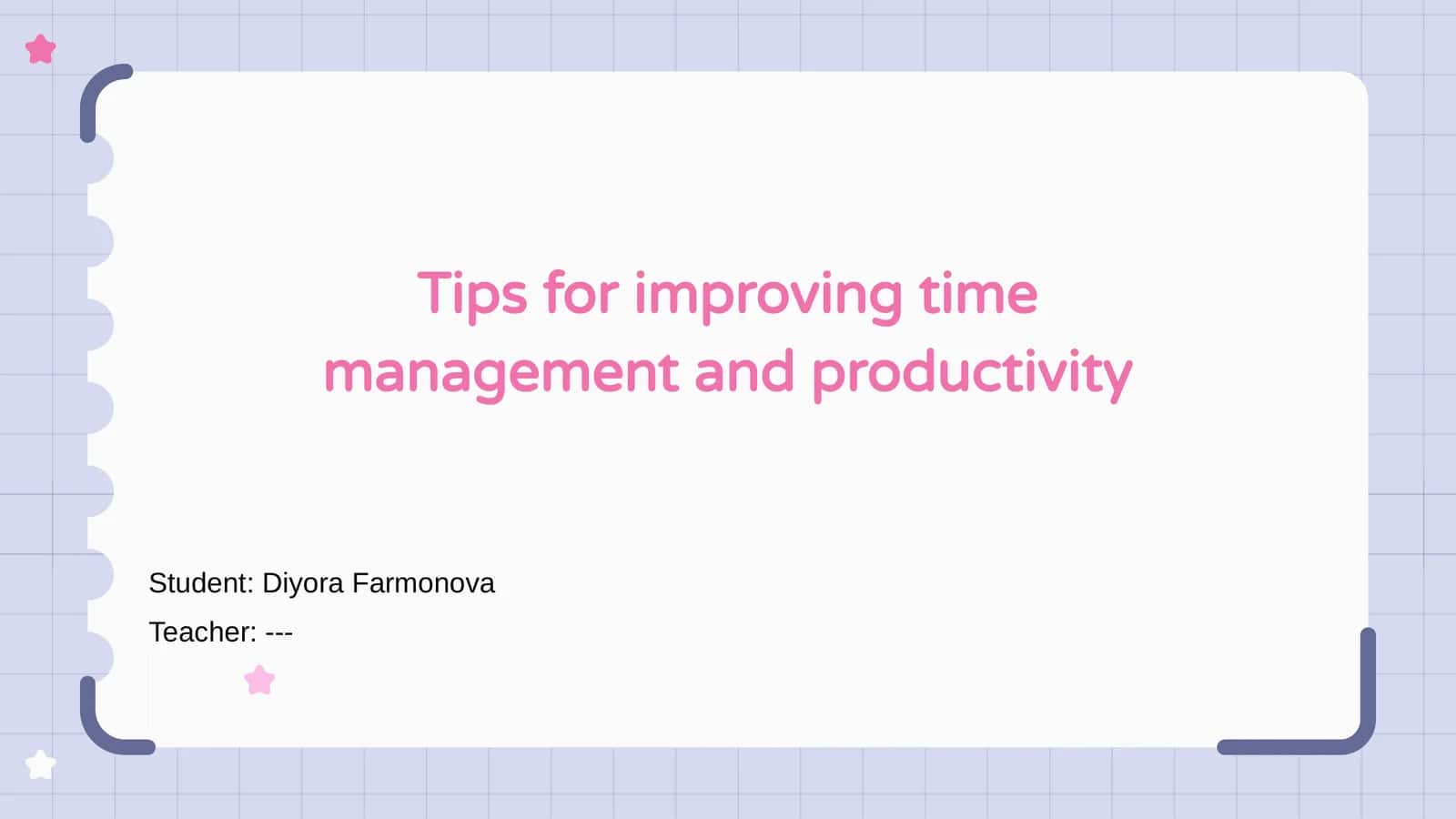 Tips for improving time management and productivity

Student: Diyora Farmonova

Teacher: ---